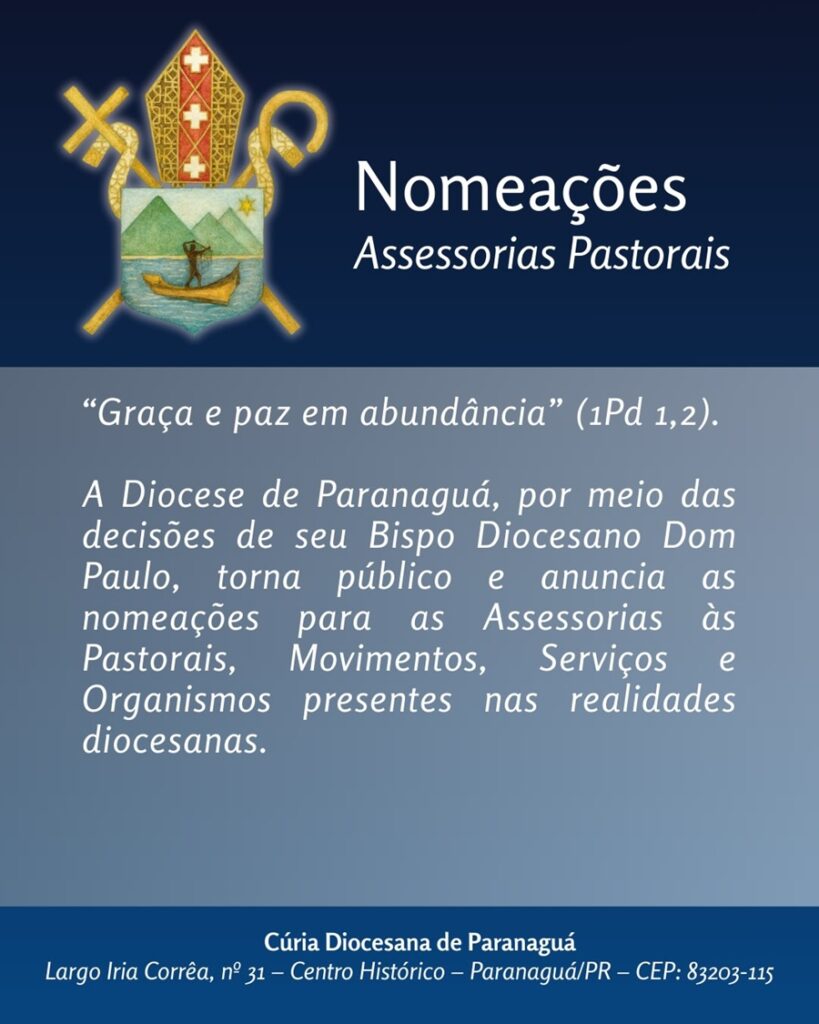 Nomeações
Assessorias Pastorais

“Graça e paz em abundância” (1Pd 1,2).

A Diocese de Paranaguá, por meio das decisões de seu Bispo Diocesano Dom Paulo, torna público e anuncia as nomeações para as Assessorias às Pastorais, Movimentos, Serviços e Organismos presentes nas realidades diocesanas.

Cúria Diocesana de Paranaguá
Largo Iria Corrêa, nº 31 – Centro Histórico – Paranaguá/PR – CEP: 83203-115